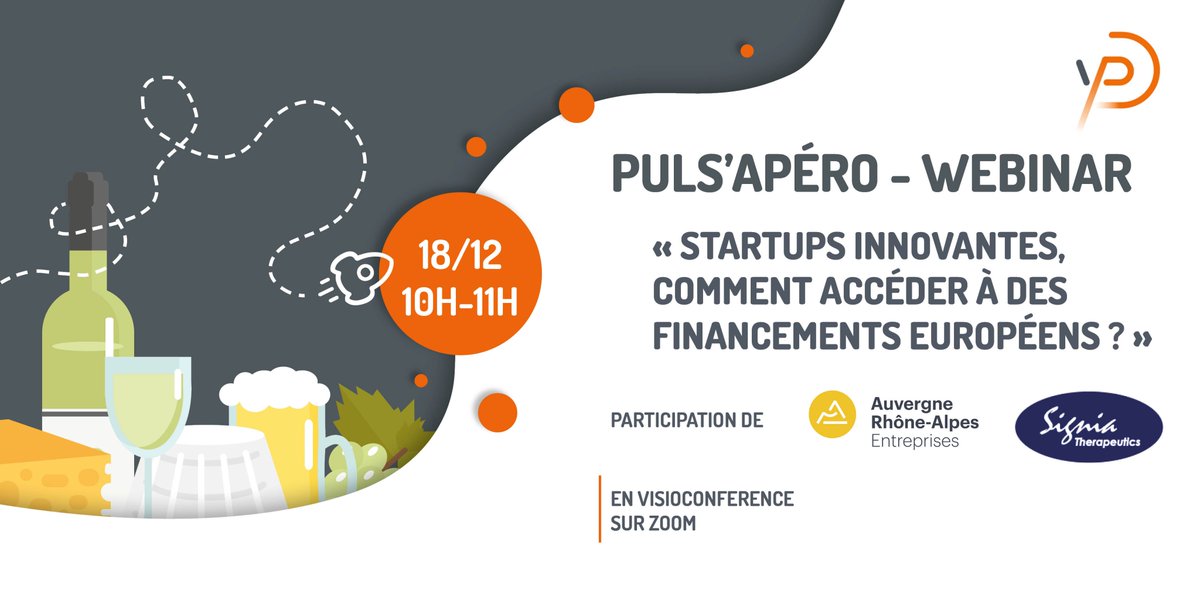 18/12
10H-11H

PULS'APÉRO - WEBINAR

« STARTUPS INNOVANTES, COMMENT ACCÉDER À DES FINANCEMENTS EUROPÉENS ? »

PARTICIPATION DE

Auvergne Rhône-Alpes Entreprises

Signia Therapeutics

EN VISIOCONFERENCE SUR ZOOM